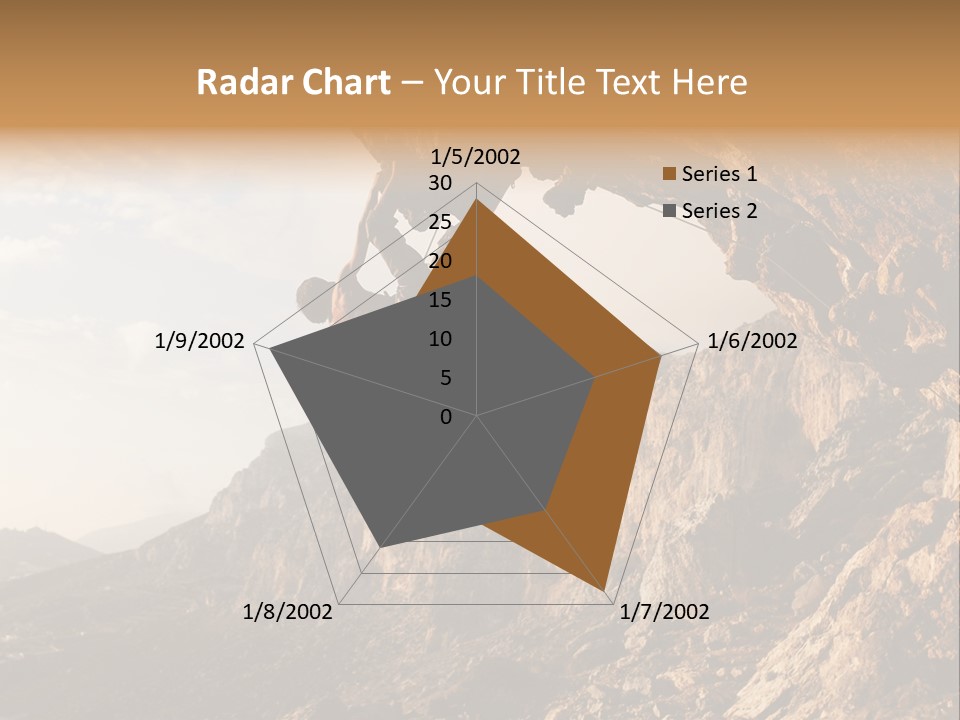 Radar Chart – Your Title Text Here

1/5/2002
30
25
20
15
10
5
0
1/6/2002
1/7/2002
1/8/2002
1/9/2002

Series 1
Series 2